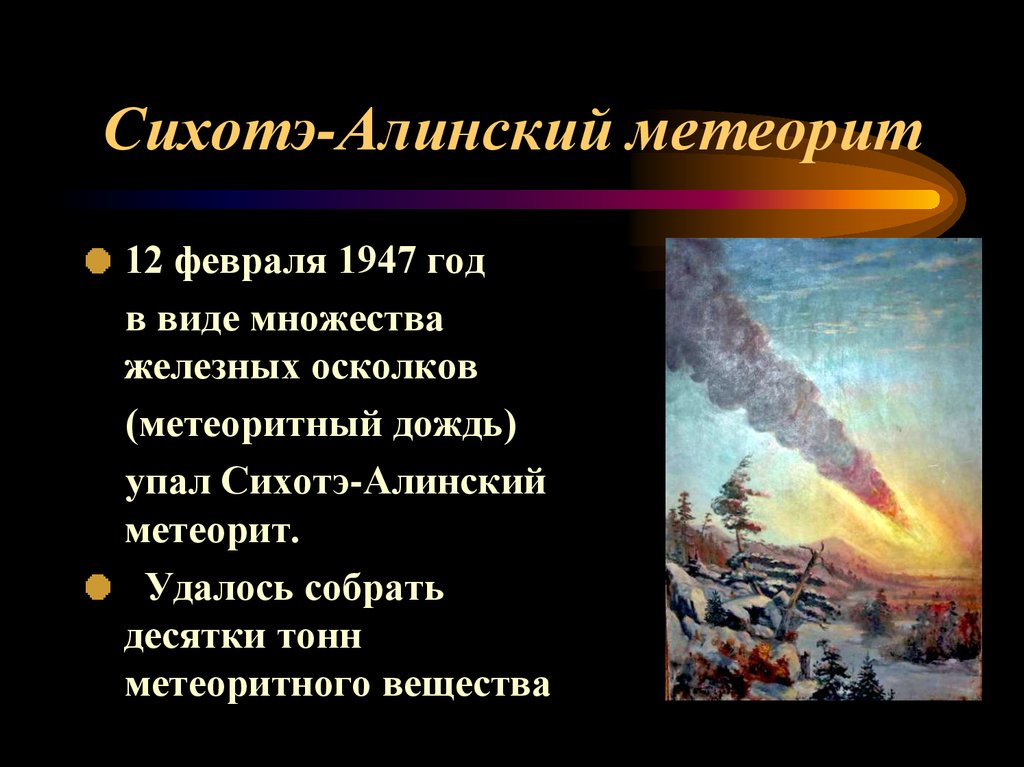 Сихотэ-Алинский метеорит

12 февраля 1947 год
в виде множества железных осколков
(метеоритный дождь)
упал Сихотэ-Алинский метеорит.

Удалось собрать десятки тонн метеоритного вещества